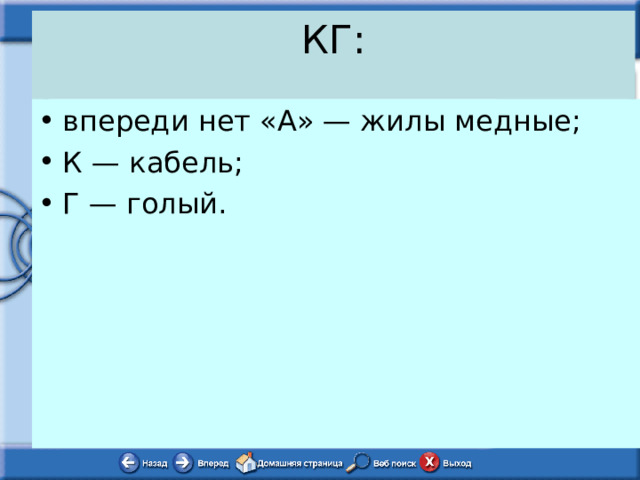 КГ:

• впереди нет «А» — жилы медные;
• К — кабель;
• Г — голый.

Назад Вперед Домашняя страница Веб поиск Выход